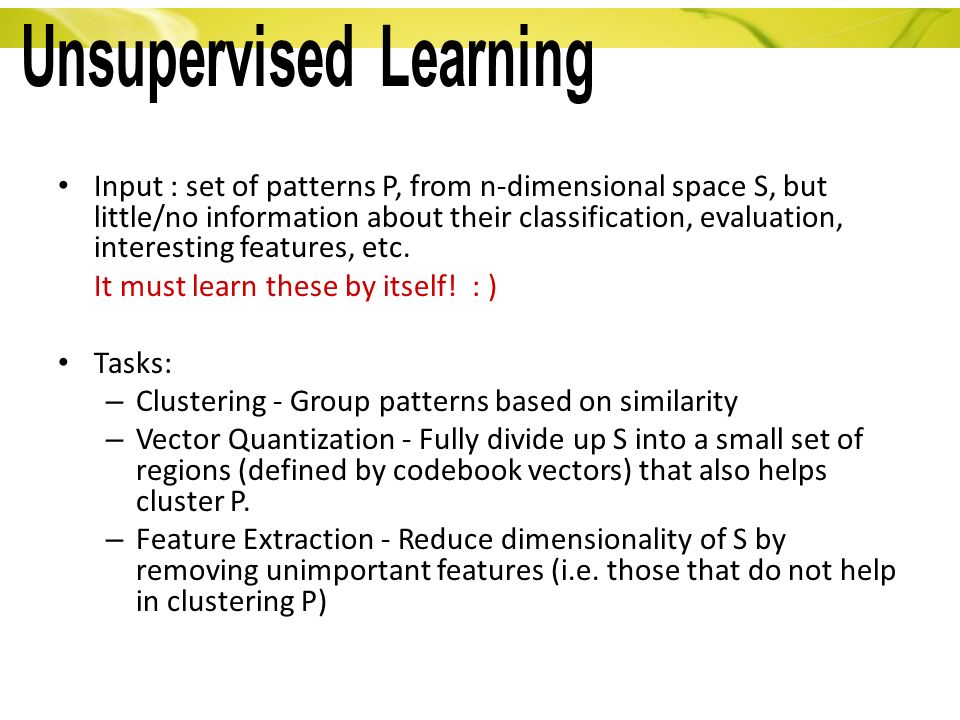 Unsupervised Learning

• Input : set of patterns P, from n-dimensional space S, but little/no information about their classification, evaluation, interesting features, etc.

It must learn these by itself! : )

• Tasks:
– Clustering - Group patterns based on similarity
– Vector Quantization - Fully divide up S into a small set of regions (defined by codebook vectors) that also helps cluster P.
– Feature Extraction - Reduce dimensionality of S by removing unimportant features (i.e. those that do not help in clustering P)